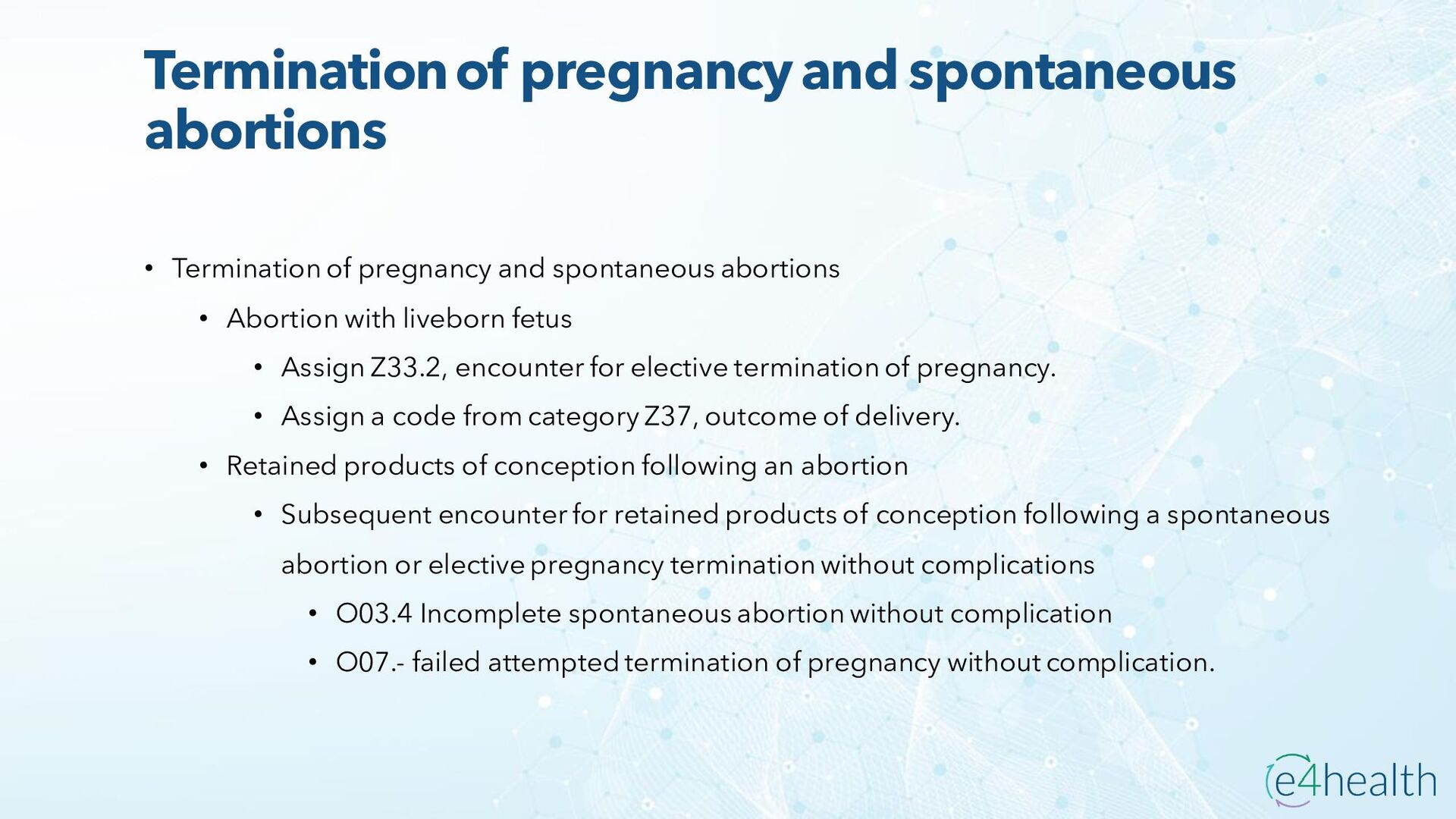 Termination of pregnancy and spontaneous abortions

• Termination of pregnancy and spontaneous abortions
  • Abortion with liveborn fetus
    • Assign Z33.2, encounter for elective termination of pregnancy.
    • Assign a code from category Z37, outcome of delivery.
  • Retained products of conception following an abortion
    • Subsequent encounter for retained products of conception following a spontaneous abortion or elective pregnancy termination without complications
      • O03.4 Incomplete spontaneous abortion without complication
      • O07.- failed attempted termination of pregnancy without complication.

e4health